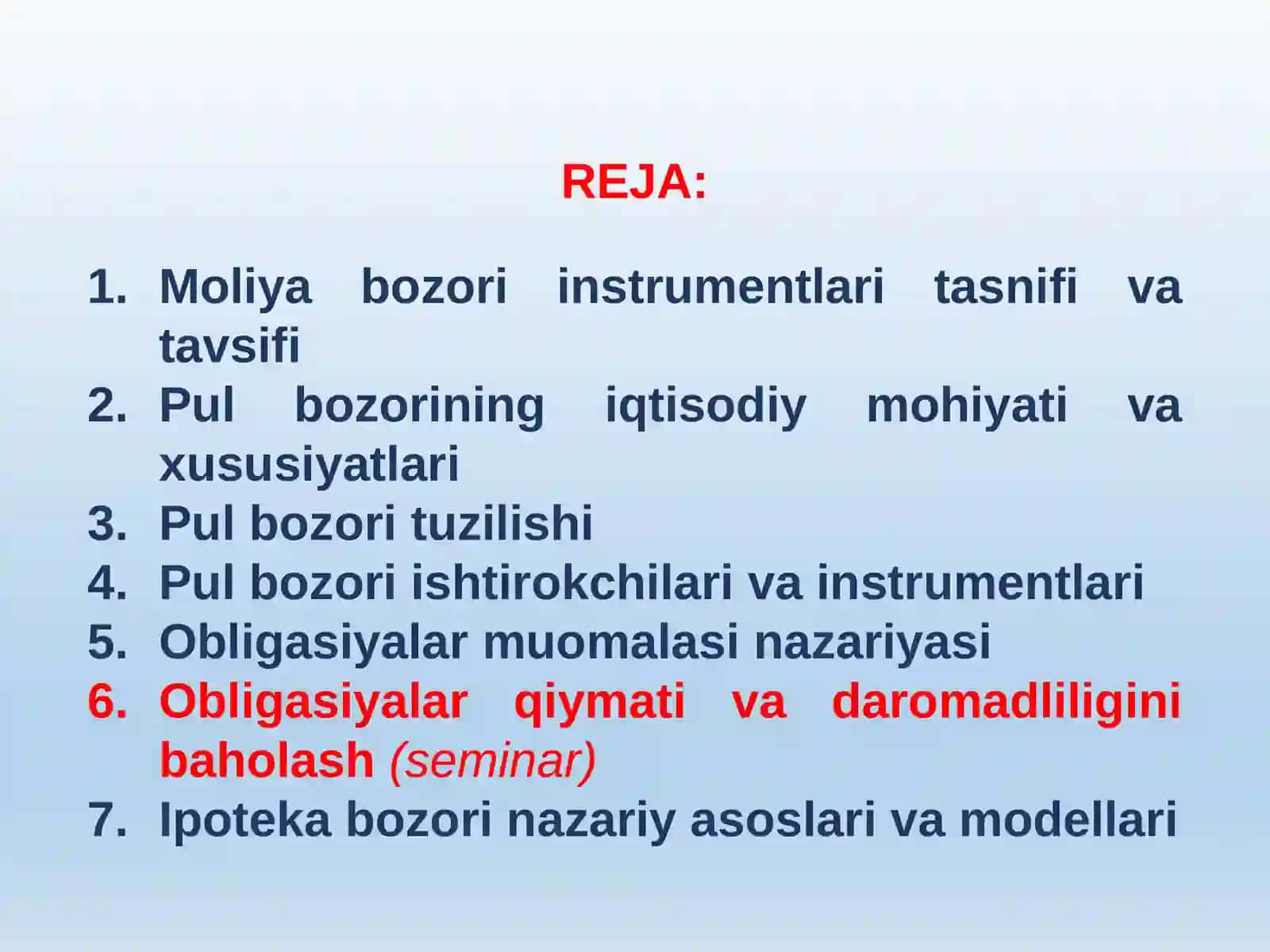 REJA:

1. Moliya bozori instrumentlari tasnifi va tavsifi
2. Pul bozorining iqtisodiy mohiyati va xususiyatlari
3. Pul bozori tuzilishi
4. Pul bozori ishtirokchilari va instrumentlari
5. Obligasiyalar muomalasi nazariyasi
6. Obligasiyalar qiymati va daromadliligini baholash (seminar)
7. Ipoteka bozori nazariy asoslari va modellari